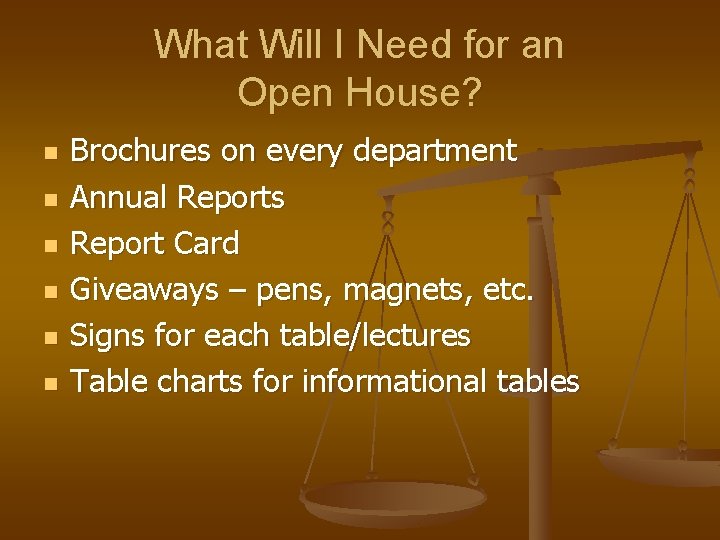 What Will I Need for an Open House?

- Brochures on every department
- Annual Reports
- Report Card
- Giveaways – pens, magnets, etc.
- Signs for each table/lectures
- Table charts for informational tables